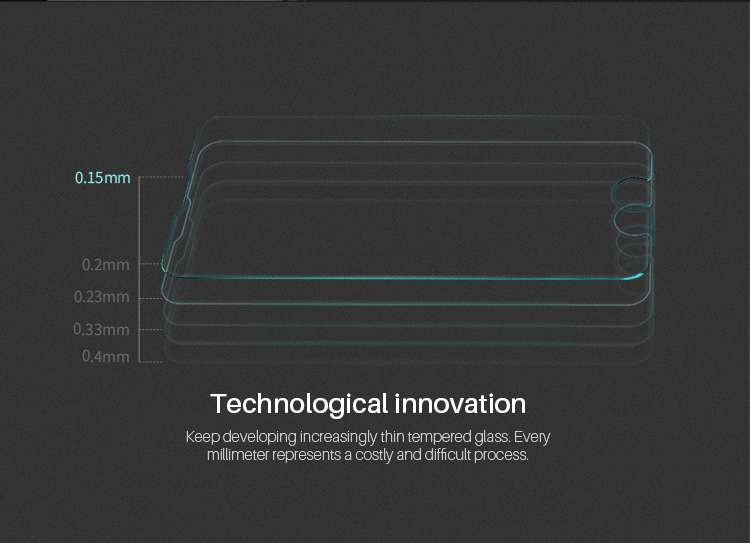 0.15mm
0.2mm
0.23mm
0.33mm
0.4mm

Technological innovation

Keep developing increasingly thin tempered glass. Every millimeter represents a costly and difficult process.